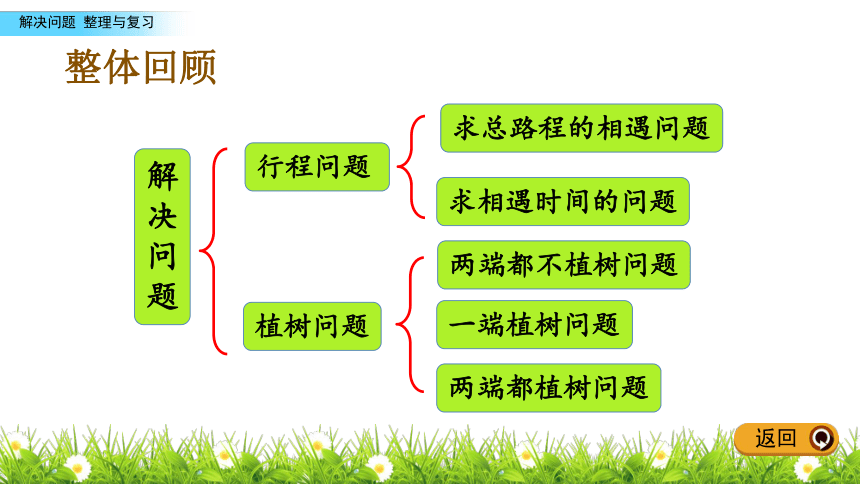 解决问题 整理与复习

整体回顾

解决问题

行程问题

求总路程的相遇问题

求相遇时间的问题

植树问题

两端都不植树问题

一端植树问题

两端都植树问题

返回